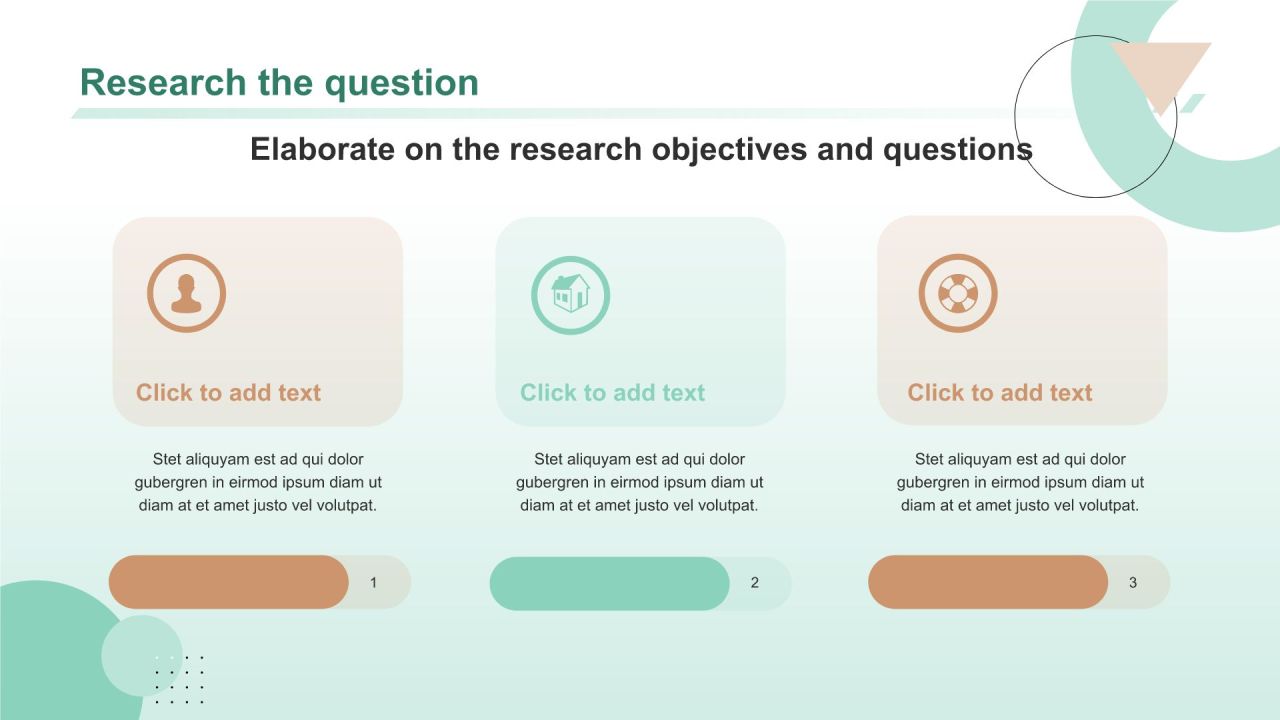 Research the question

Elaborate on the research objectives and questions

Click to add text

Stet aliquyam est ad qui dolor gubergren in eirmod ipsum diam ut diam at et amet justo vel volutpat.

1

Click to add text

Stet aliquyam est ad qui dolor gubergren in eirmod ipsum diam ut diam at et amet justo vel volutpat.

2

Click to add text

Stet aliquyam est ad qui dolor gubergren in eirmod ipsum diam ut diam at et amet justo vel volutpat.

3